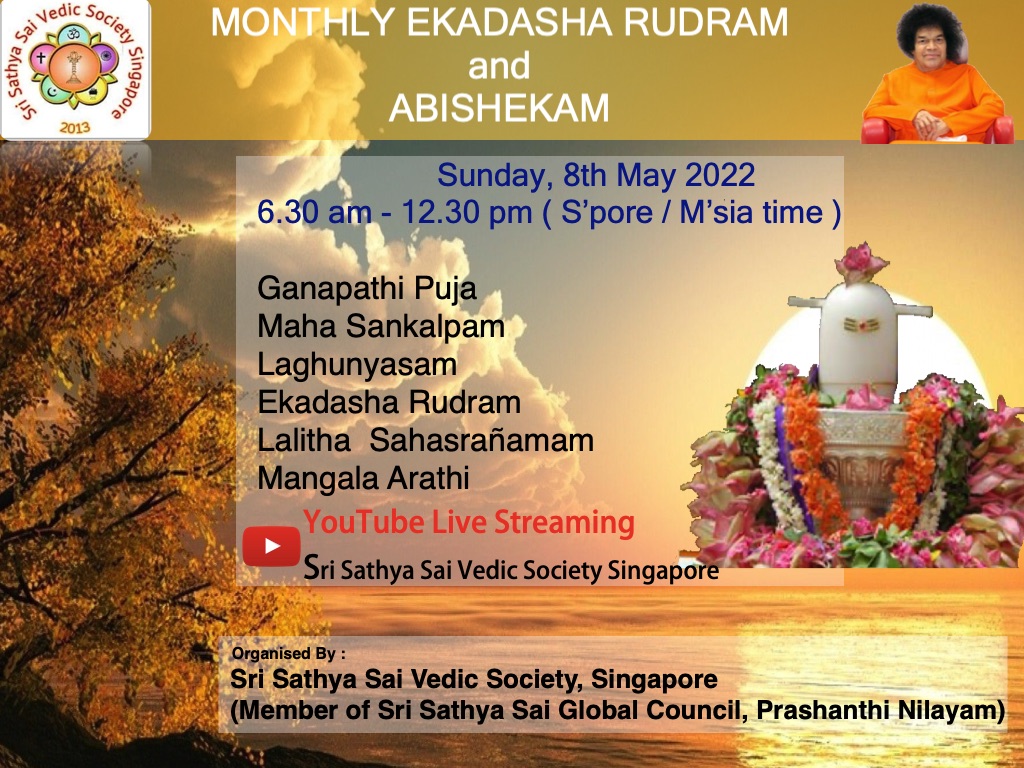 Sri Sathya Sai Vedic Society Singapore
2013

MONTHLY EKADASHA RUDRAM
and
ABISHEKAM

Sunday, 8th May 2022
6.30 am - 12.30 pm ( S'pore / M'sia time )

Ganapathi Puja
Maha Sankalpam
Laghunyasam
Ekadasha Rudram
Lalitha Sahasrañamam
Mangala Arathi

YouTube Live Streaming
Sri Sathya Sai Vedic Society Singapore

Organised By :
Sri Sathya Sai Vedic Society, Singapore
(Member of Sri Sathya Sai Global Council, Prashanthi Nilayam)